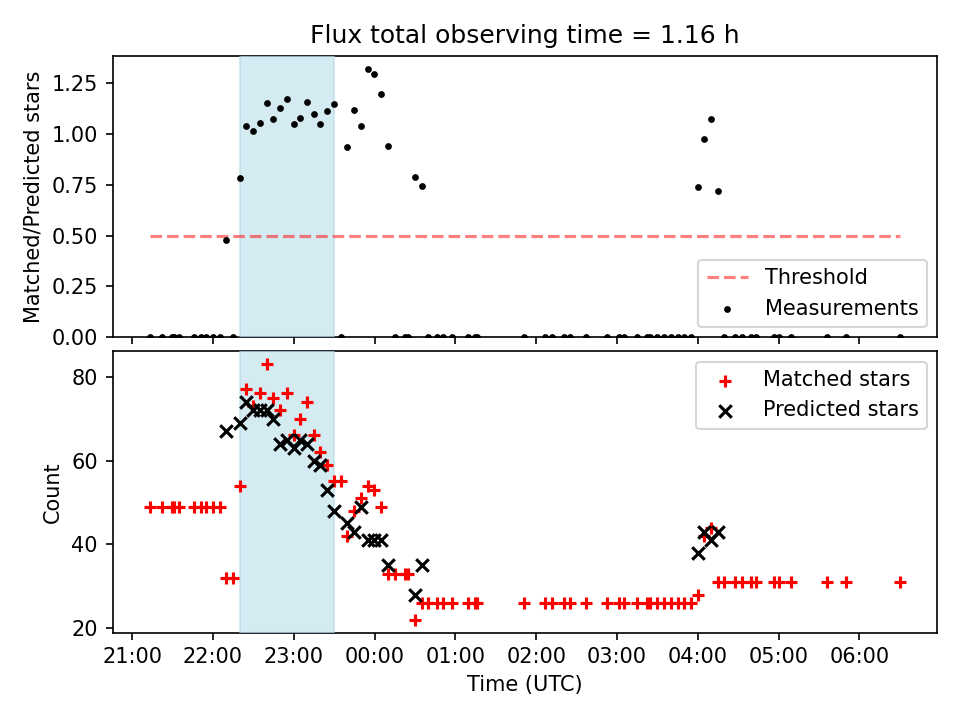 Flux total observing time = 1.16 h

Matched/Predicted stars

1.25
1.00
0.75
0.50
0.25
0.00

Threshold
Measurements

Count

80
60
40
20

Matched stars
Predicted stars

21:00 22:00 23:00 00:00 01:00 02:00 03:00 04:00 05:00 06:00

Time (UTC)